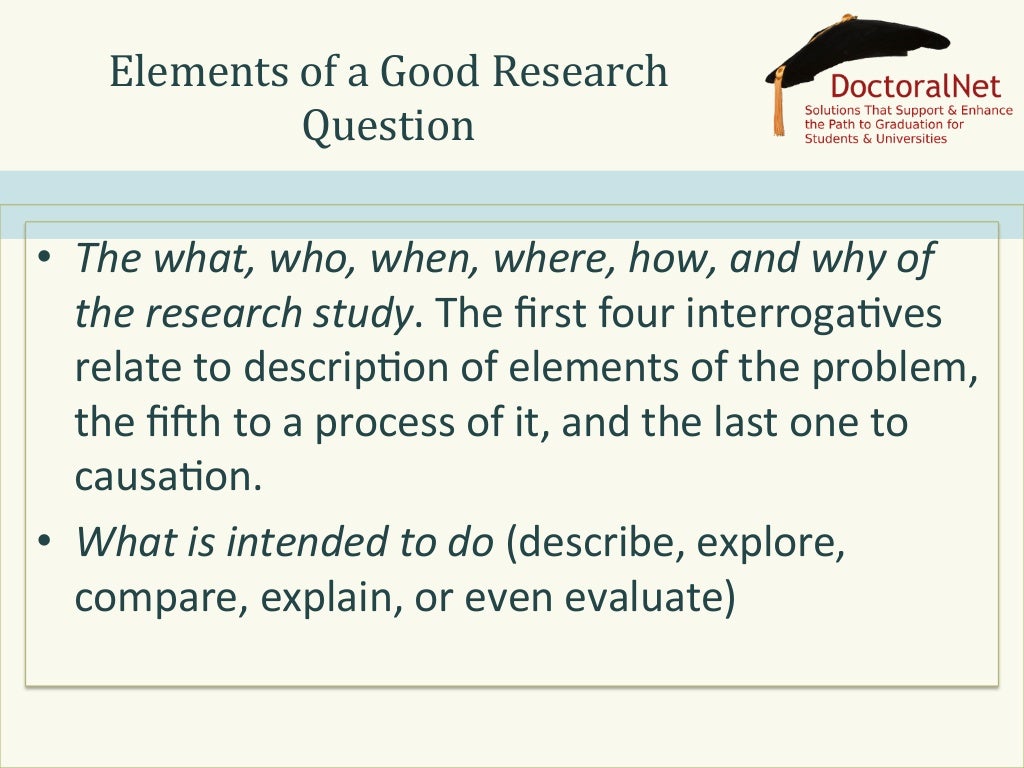 Elements of a Good Research Question

DoctoralNet
Solutions That Support & Enhance the Path to Graduation for Students & Universities

• The what, who, when, where, how, and why of the research study. The first four interrogatives relate to description of elements of the problem, the fifth to a process of it, and the last one to causation.
• What is intended to do (describe, explore, compare, explain, or even evaluate)